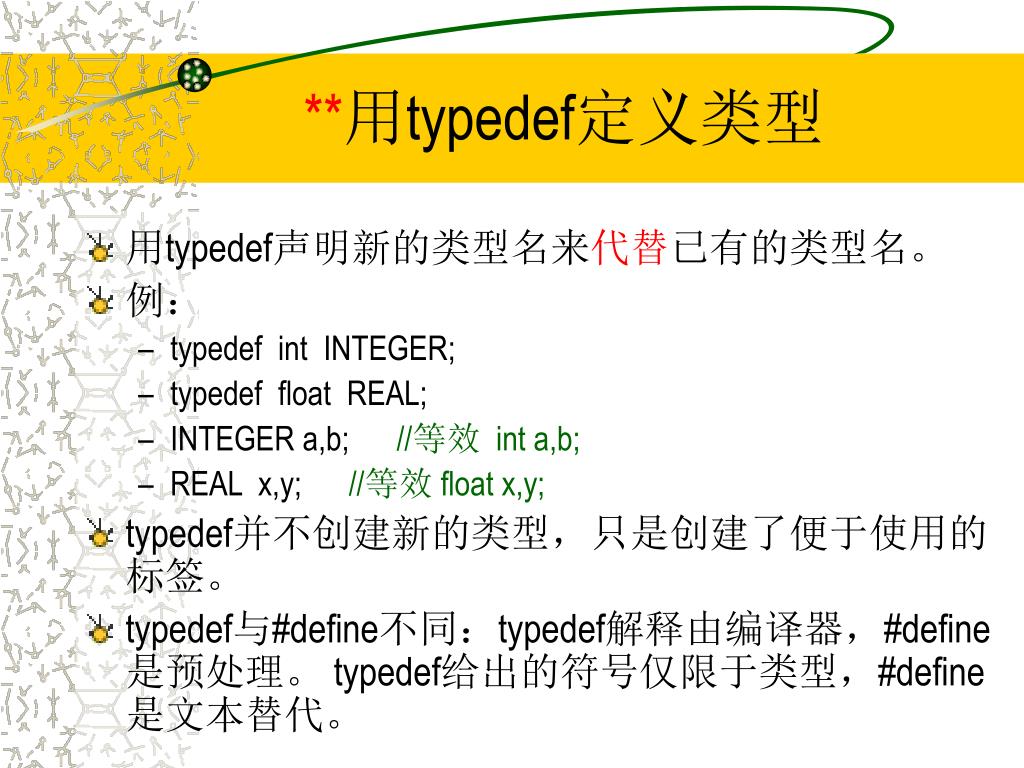 **用typedef定义类型

用typedef声明新的类型名来代替已有的类型名。

例：

– typedef int INTEGER;

– typedef float REAL;

– INTEGER a,b; //等效 int a,b;

– REAL x,y; //等效 float x,y;

typedef并不创建新的类型，只是创建了便于使用的标签。

typedef与#define不同：typedef解释由编译器，#define是预处理。 typedef给出的符号仅限于类型，#define是文本替代。